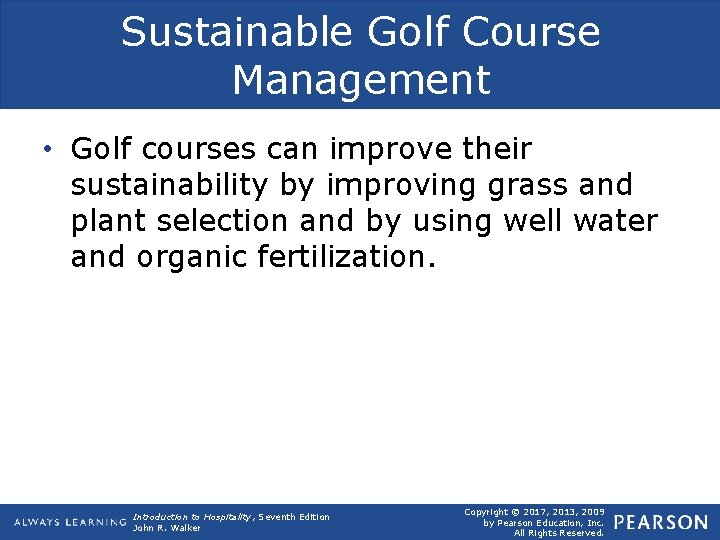 Sustainable Golf Course Management

• Golf courses can improve their sustainability by improving grass and plant selection and by using well water and organic fertilization.

ALWAYS LEARNING

Introduction to Hospitality, Seventh Edition
John R. Walker

Copyright © 2017, 2013, 2009 by Pearson Education, Inc. All Rights Reserved.

PEARSON